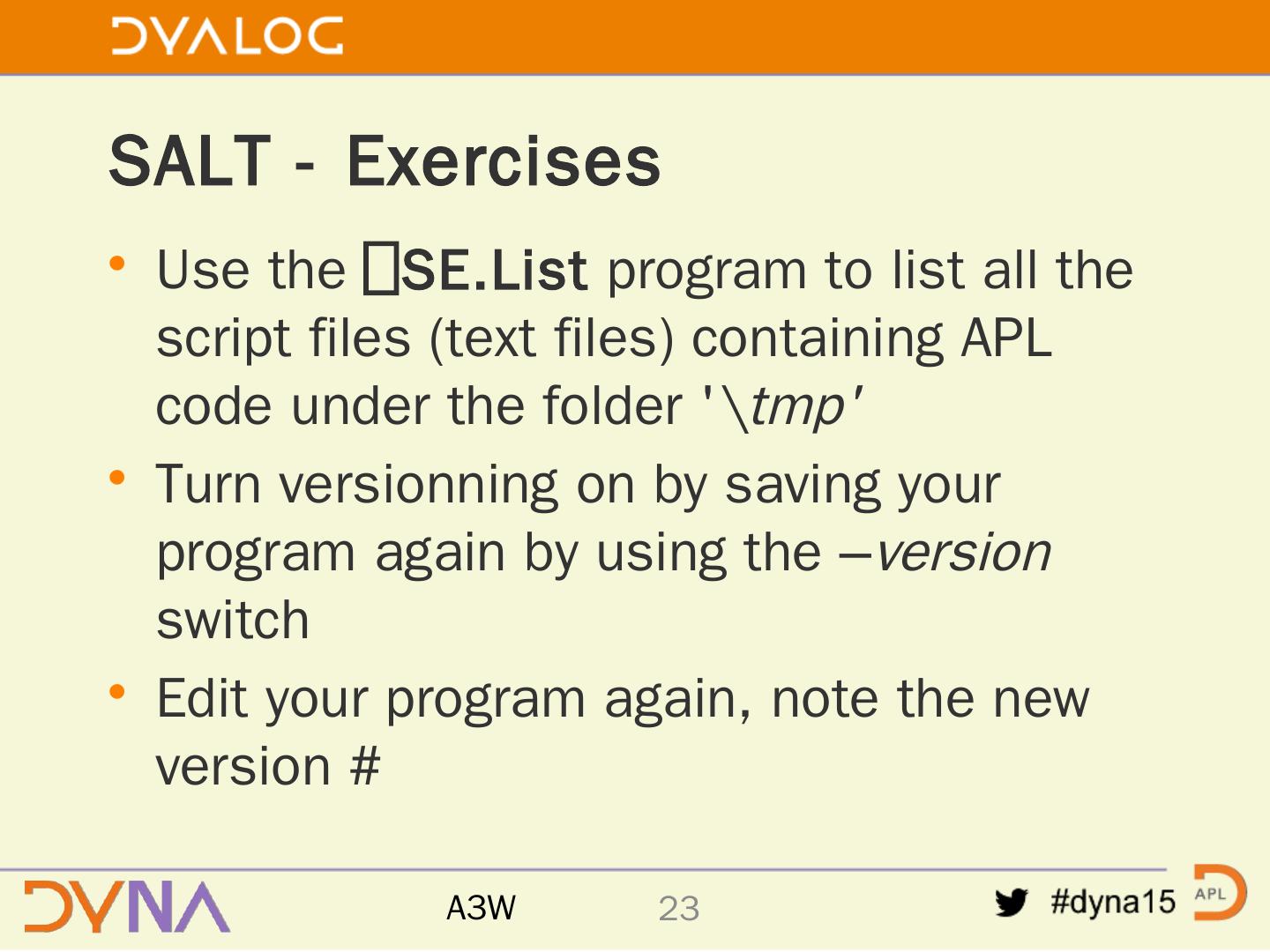 DYALOG

SALT - Exercises

• Use the ⎕SE.List program to list all the script files (text files) containing APL code under the folder '\tmp'

• Turn versionning on by saving your program again by using the –version switch

• Edit your program again, note the new version #

DYNA

A3W

23

#dyna15

APL